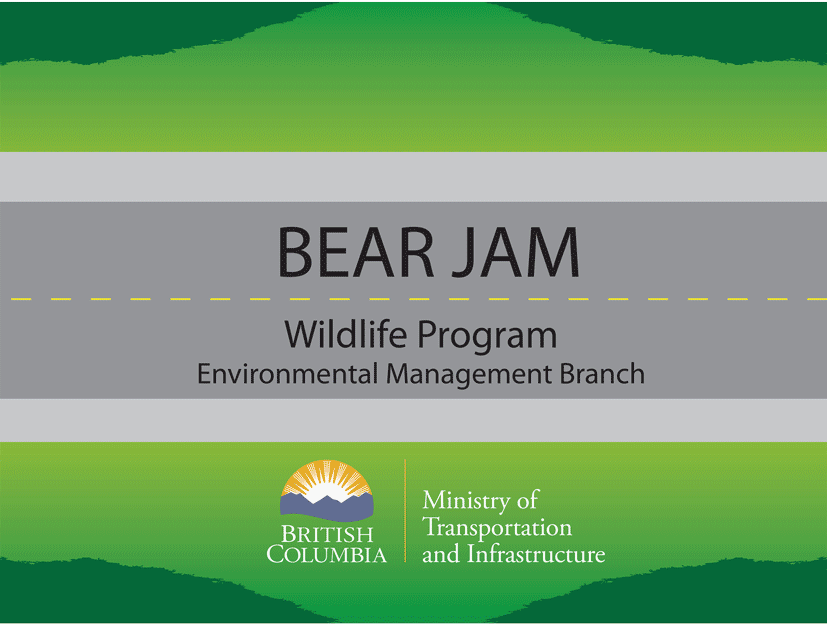 BEAR JAM

Wildlife Program
Environmental Management Branch

BRITISH COLUMBIA

Ministry of Transportation and Infrastructure